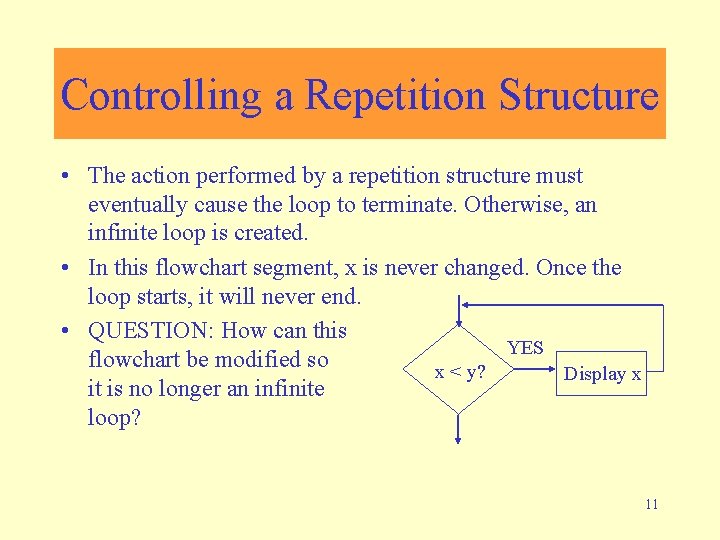 Controlling a Repetition Structure

• The action performed by a repetition structure must eventually cause the loop to terminate. Otherwise, an infinite loop is created.

• In this flowchart segment, x is never changed. Once the loop starts, it will never end.

• QUESTION: How can this flowchart be modified so it is no longer an infinite loop?

x < y?

YES

Display x

11